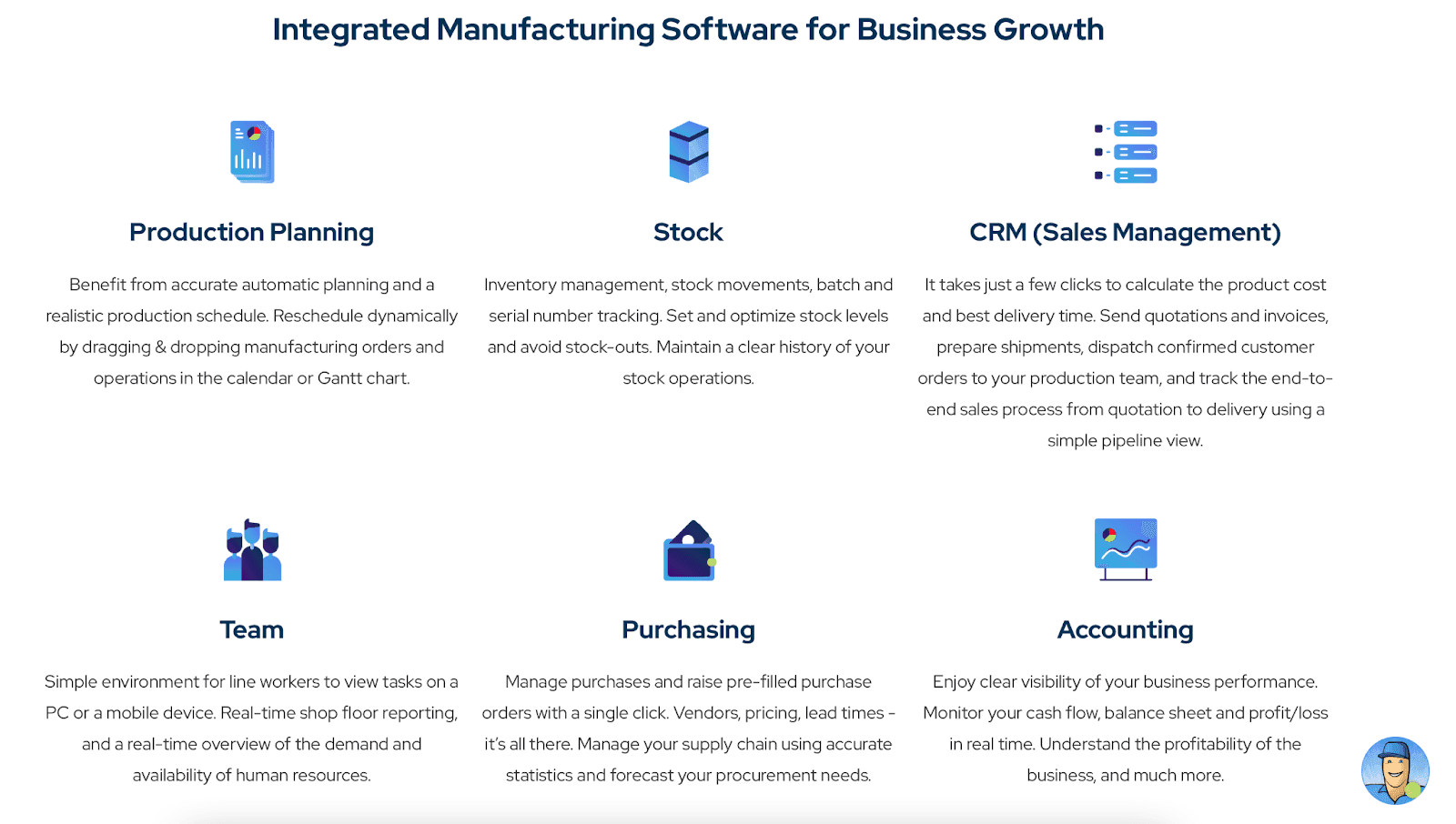 Integrated Manufacturing Software for Business Growth

Production Planning

Benefit from accurate automatic planning and a realistic production schedule. Reschedule dynamically by dragging & dropping manufacturing orders and operations in the calendar or Gantt chart.

Stock

Inventory management, stock movements, batch and serial number tracking. Set and optimize stock levels and avoid stock-outs. Maintain a clear history of your stock operations.

CRM (Sales Management)

It takes just a few clicks to calculate the product cost and best delivery time. Send quotations and invoices, prepare shipments, dispatch confirmed customer orders to your production team, and track the end-to-end sales process from quotation to delivery using a simple pipeline view.

Team

Simple environment for line workers to view tasks on a PC or a mobile device. Real-time shop floor reporting, and a real-time overview of the demand and availability of human resources.

Purchasing

Manage purchases and raise pre-filled purchase orders with a single click. Vendors, pricing, lead times - it's all there. Manage your supply chain using accurate statistics and forecast your procurement needs.

Accounting

Enjoy clear visibility of your business performance. Monitor your cash flow, balance sheet and profit/loss in real time. Understand the profitability of the business, and much more.